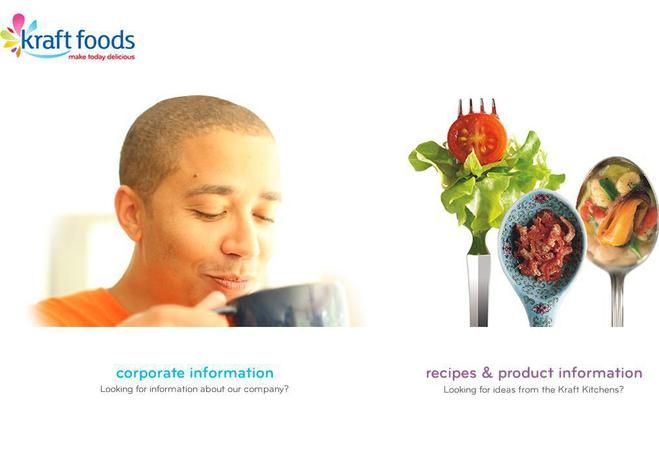 kraft foods
make today delicious

corporate information
Looking for information about our company?

recipes & product information
Looking for ideas from the Kraft Kitchens?